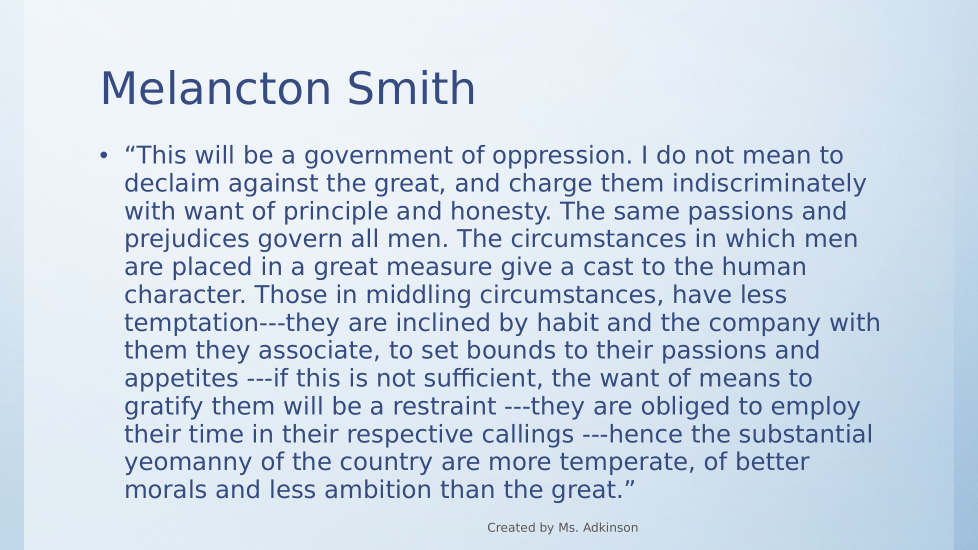 Melancton Smith

• “This will be a government of oppression. I do not mean to declaim against the great, and charge them indiscriminately with want of principle and honesty. The same passions and prejudices govern all men. The circumstances in which men are placed in a great measure give a cast to the human character. Those in middling circumstances, have less temptation---they are inclined by habit and the company with them they associate, to set bounds to their passions and appetites ---if this is not sufficient, the want of means to gratify them will be a restraint ---they are obliged to employ their time in their respective callings ---hence the substantial yeomanny of the country are more temperate, of better morals and less ambition than the great.”

Created by Ms. Adkinson